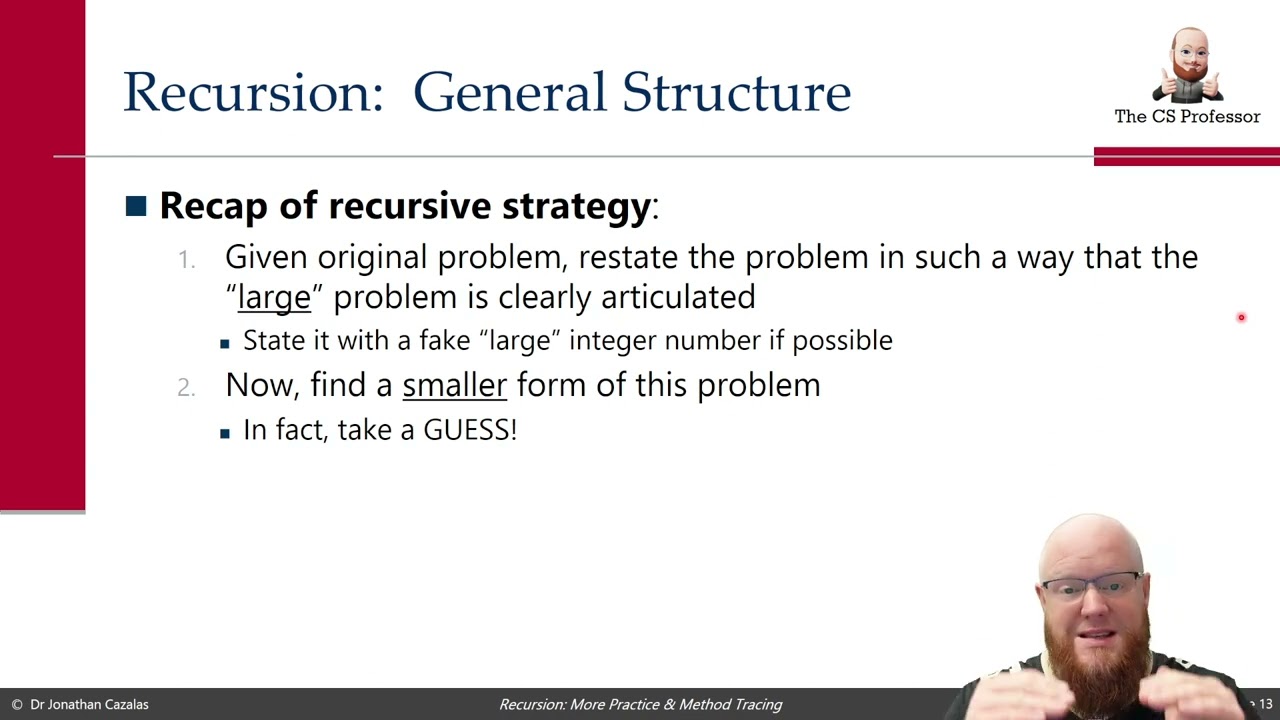 Recursion: General Structure

The CS Professor

■ Recap of recursive strategy:

1. Given original problem, restate the problem in such a way that the "large" problem is clearly articulated
   ▪ State it with a fake "large" integer number if possible
2. Now, find a smaller form of this problem
   ▪ In fact, take a GUESS!

© Dr Jonathan Cazalas    Recursion: More Practice & Method Tracing    13